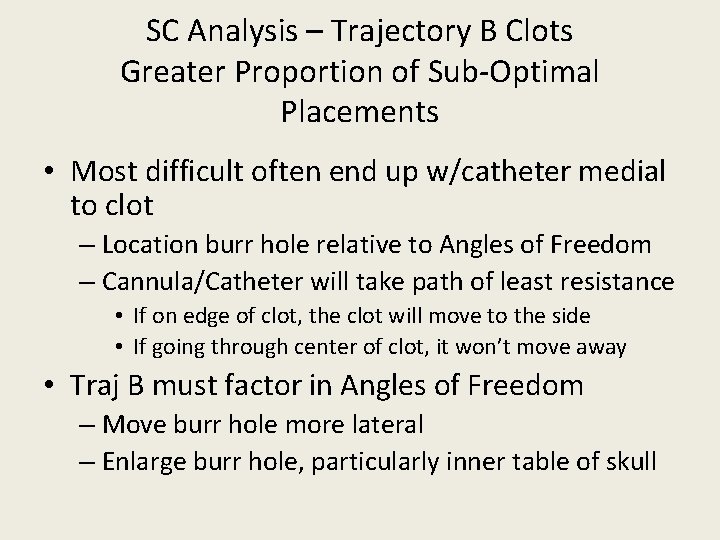 SC Analysis – Trajectory B Clots
Greater Proportion of Sub-Optimal Placements

• Most difficult often end up w/catheter medial to clot
– Location burr hole relative to Angles of Freedom
– Cannula/Catheter will take path of least resistance
• If on edge of clot, the clot will move to the side
• If going through center of clot, it won't move away
• Traj B must factor in Angles of Freedom
– Move burr hole more lateral
– Enlarge burr hole, particularly inner table of skull